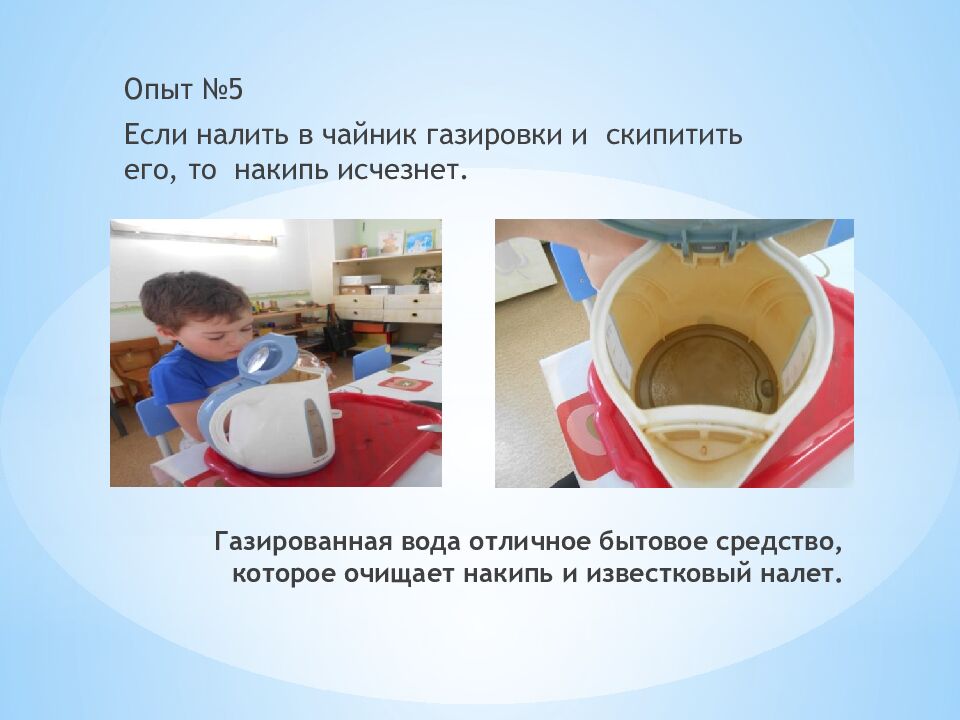 Опыт №5

Если налить в чайник газировки и скипитить его, то накипь исчезнет.

Газированная вода отличное бытовое средство, которое очищает накипь и известковый налет.